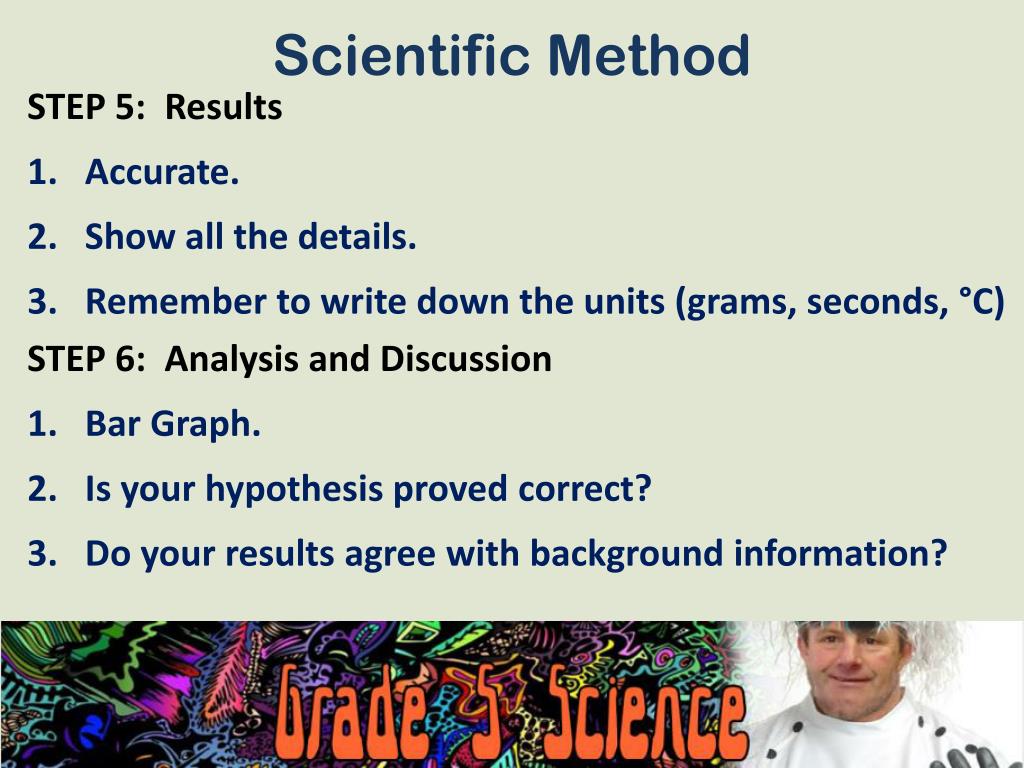 Scientific Method

STEP 5: Results

1. Accurate.
2. Show all the details.
3. Remember to write down the units (grams, seconds, °C)

STEP 6: Analysis and Discussion

1. Bar Graph.
2. Is your hypothesis proved correct?
3. Do your results agree with background information?

Grade 5 Science